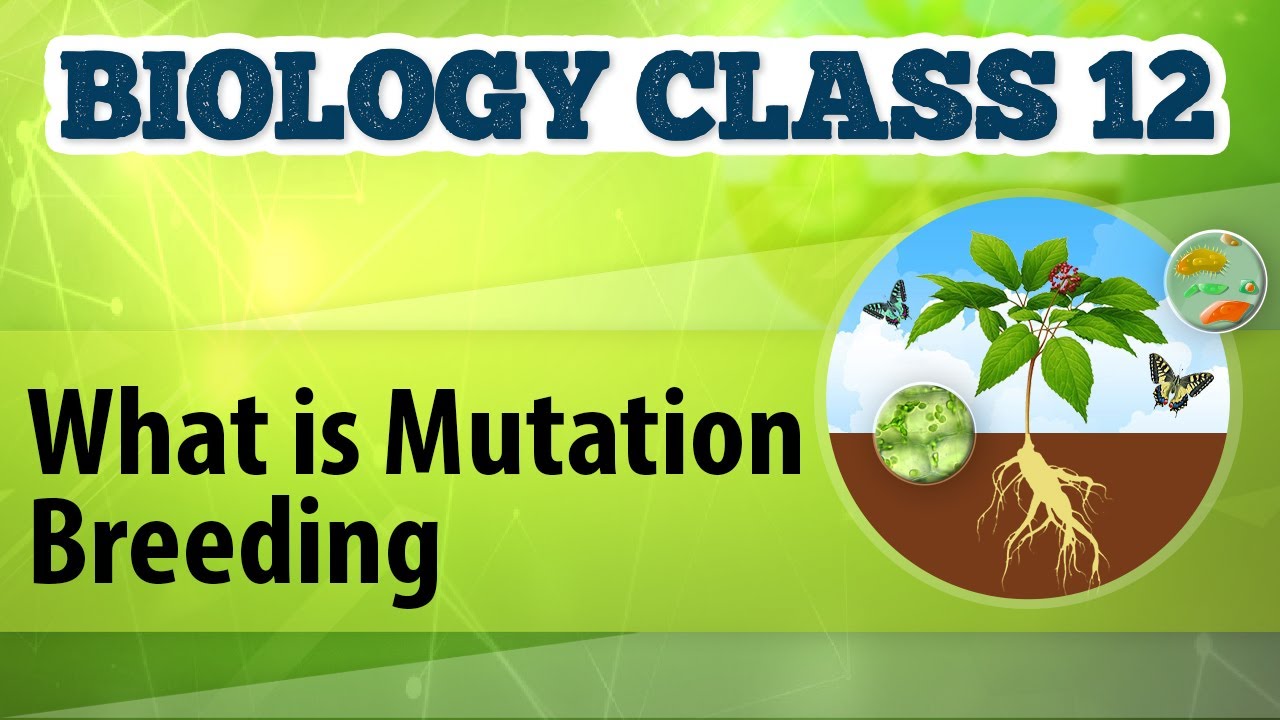 BIOLOGY CLASS 12

What is Mutation Breeding